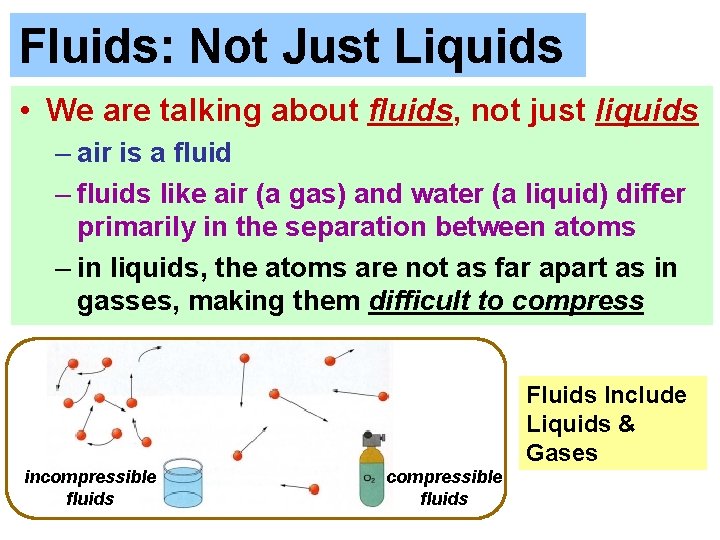 Fluids: Not Just Liquids

• We are talking about fluids, not just liquids

– air is a fluid

– fluids like air (a gas) and water (a liquid) differ primarily in the separation between atoms

– in liquids, the atoms are not as far apart as in gasses, making them difficult to compress

incompressible fluids

$O_2$

compressible fluids

Fluids Include Liquids & Gases